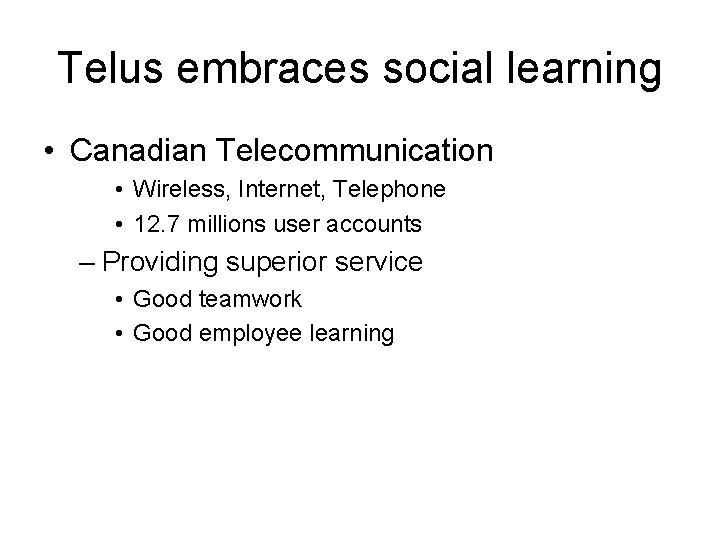 Telus embraces social learning

• Canadian Telecommunication
  • Wireless, Internet, Telephone
  • 12.7 millions user accounts
– Providing superior service
  • Good teamwork
  • Good employee learning